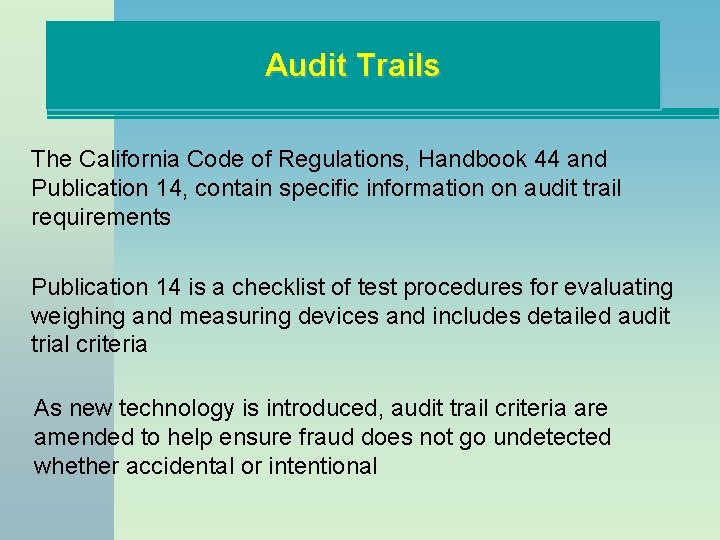 Audit Trails

The California Code of Regulations, Handbook 44 and Publication 14, contain specific information on audit trail requirements

Publication 14 is a checklist of test procedures for evaluating weighing and measuring devices and includes detailed audit trial criteria

As new technology is introduced, audit trail criteria are amended to help ensure fraud does not go undetected whether accidental or intentional